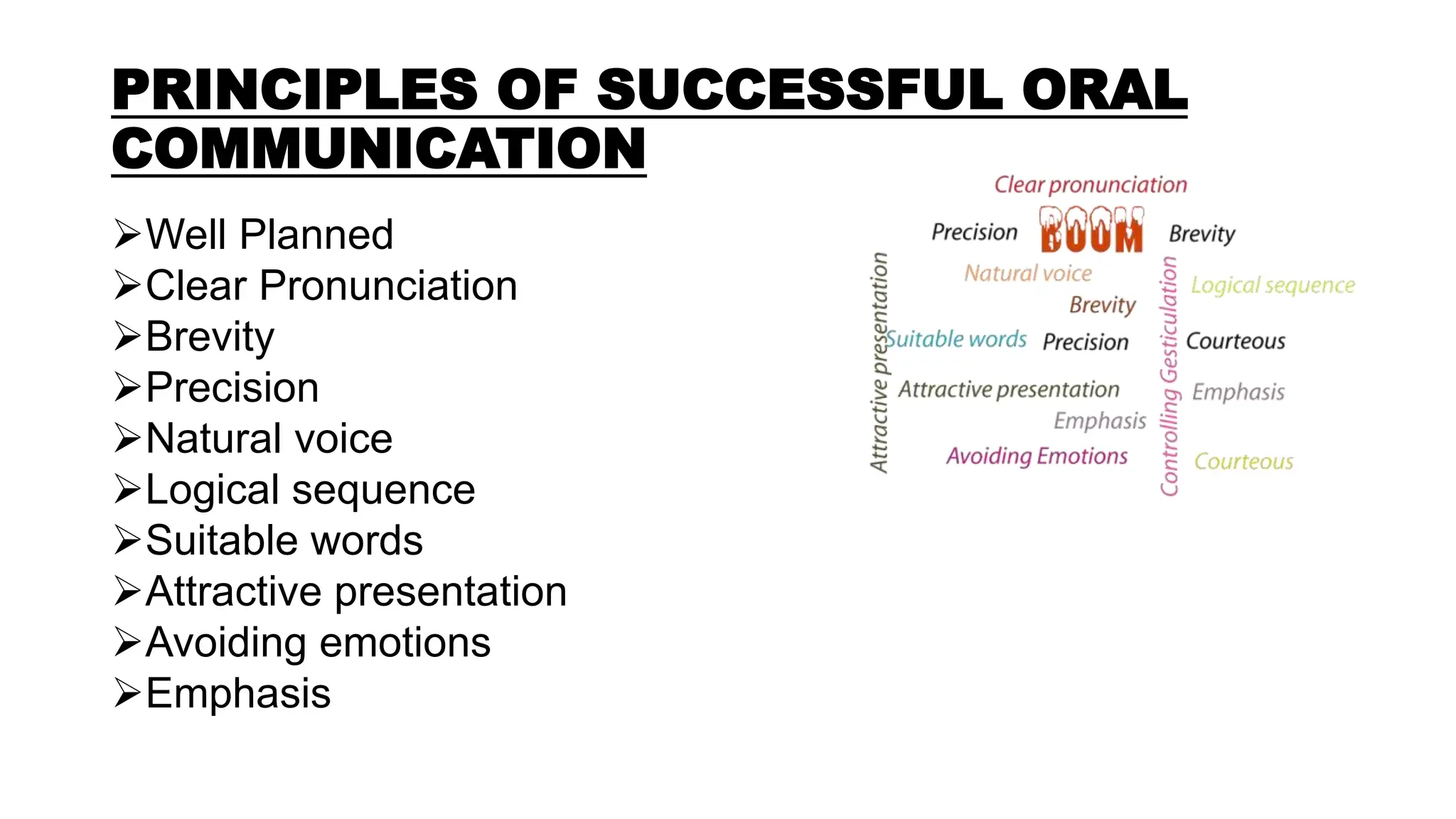 PRINCIPLES OF SUCCESSFUL ORAL COMMUNICATION

➢Well Planned
➢Clear Pronunciation
➢Brevity
➢Precision
➢Natural voice
➢Logical sequence
➢Suitable words
➢Attractive presentation
➢Avoiding emotions
➢Emphasis

Clear pronunciation
Precision BOOM Brevity
Attractive presentation
Natural voice
Brevity
Controlling Gesticulation
Logical sequence
Suitable words Precision
Courteous
Attractive presentation
Emphasis
Emphasis
Avoiding Emotions
Courteous